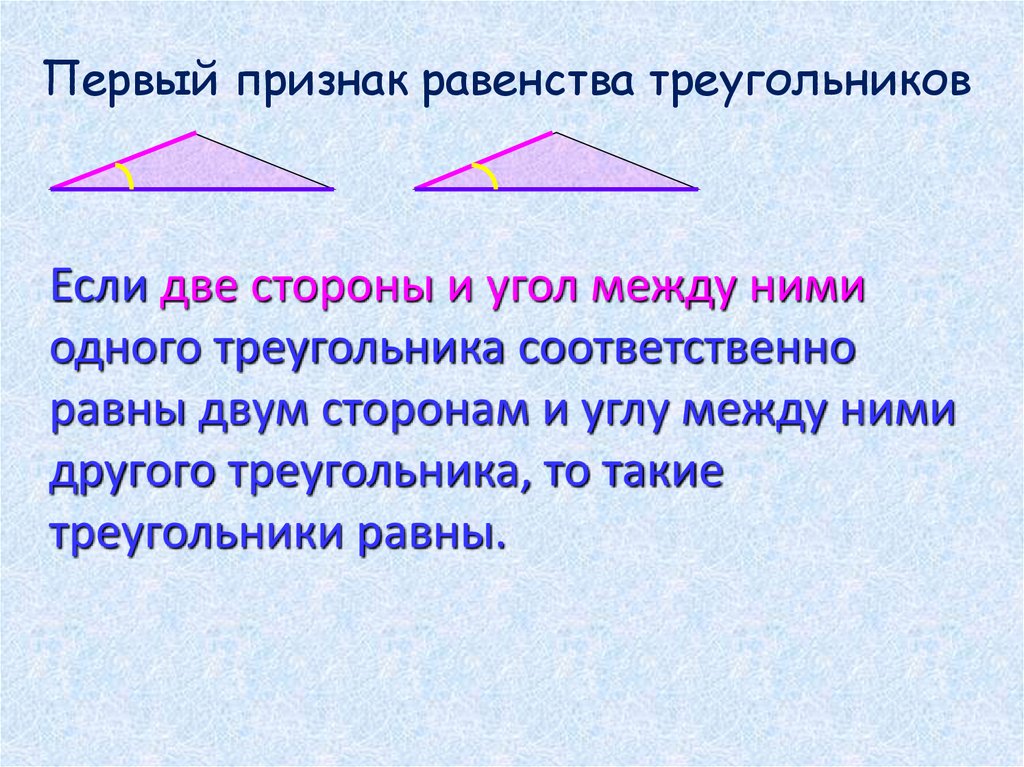 Первый признак равенства треугольников

Если две стороны и угол между ними одного треугольника соответственно равны двум сторонам и углу между ними другого треугольника, то такие треугольники равны.